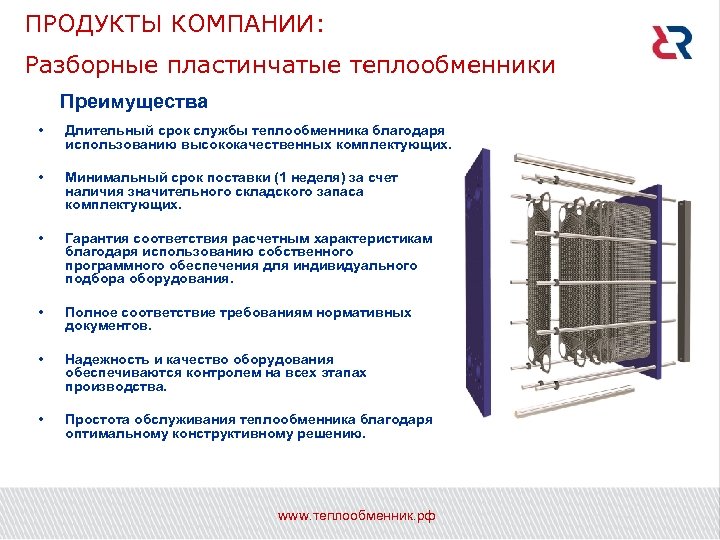 ПРОДУКТЫ КОМПАНИИ:

Разборные пластинчатые теплообменники

Преимущества

• Длительный срок службы теплообменника благодаря использованию высококачественных комплектующих.

• Минимальный срок поставки (1 неделя) за счет наличия значительного складского запаса комплектующих.

• Гарантия соответствия расчетным характеристикам благодаря использованию собственного программного обеспечения для индивидуального подбора оборудования.

• Полное соответствие требованиям нормативных документов.

• Надежность и качество оборудования обеспечиваются контролем на всех этапах производства.

• Простота обслуживания теплообменника благодаря оптимальному конструктивному решению.

www.теплообменник.рф